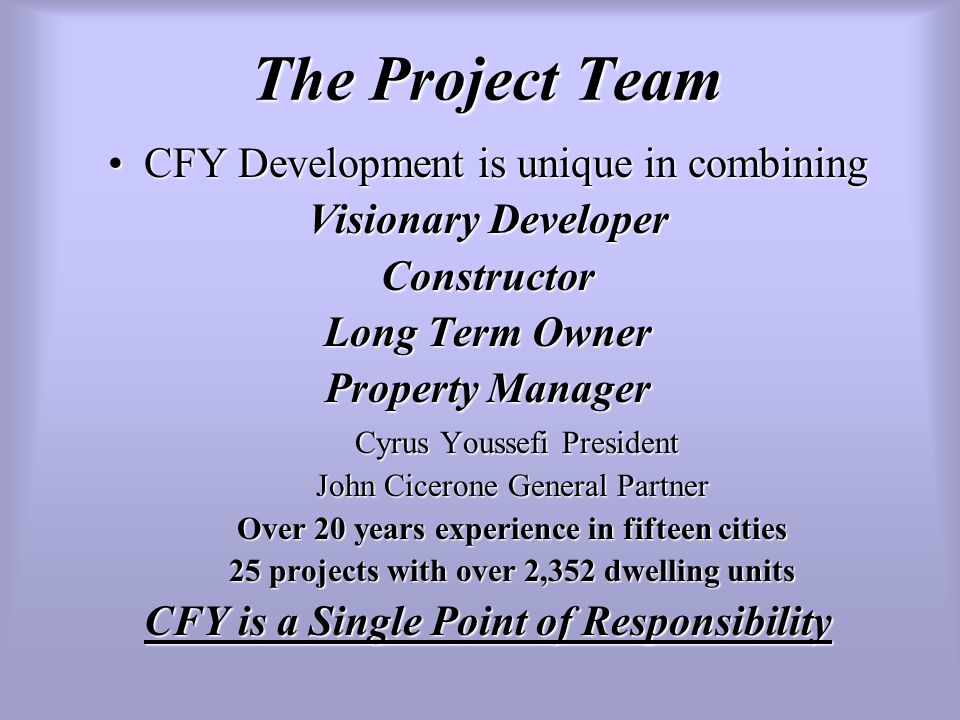 The Project Team

• CFY Development is unique in combining

Visionary Developer

Constructor

Long Term Owner

Property Manager

Cyrus Youssefi President

John Cicerone General Partner

Over 20 years experience in fifteen cities

25 projects with over 2,352 dwelling units

CFY is a Single Point of Responsibility